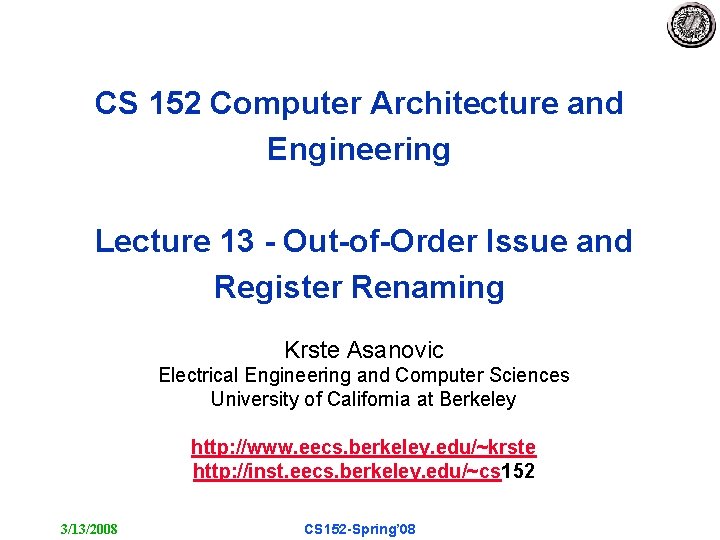 CS 152 Computer Architecture and Engineering

Lecture 13 - Out-of-Order Issue and Register Renaming

Krste Asanovic
Electrical Engineering and Computer Sciences
University of California at Berkeley

http://www.eecs.berkeley.edu/~krste
http://inst.eecs.berkeley.edu/~cs152

3/13/2008

CS152-Spring'08